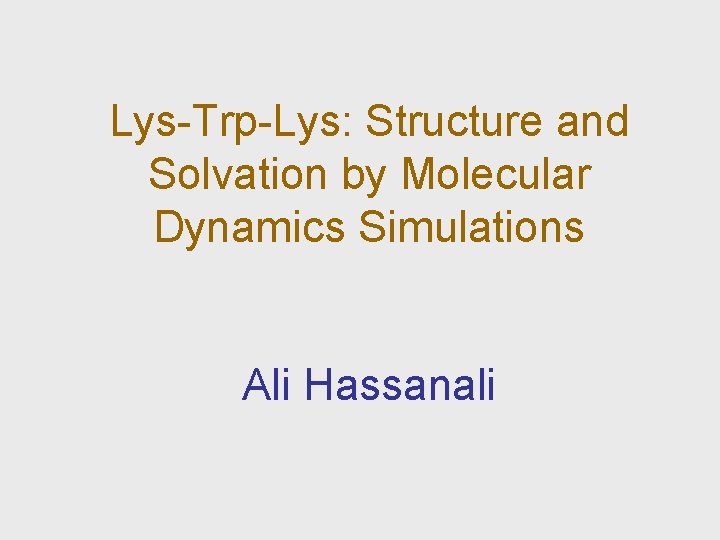 Lys-Trp-Lys: Structure and Solvation by Molecular Dynamics Simulations

Ali Hassanali